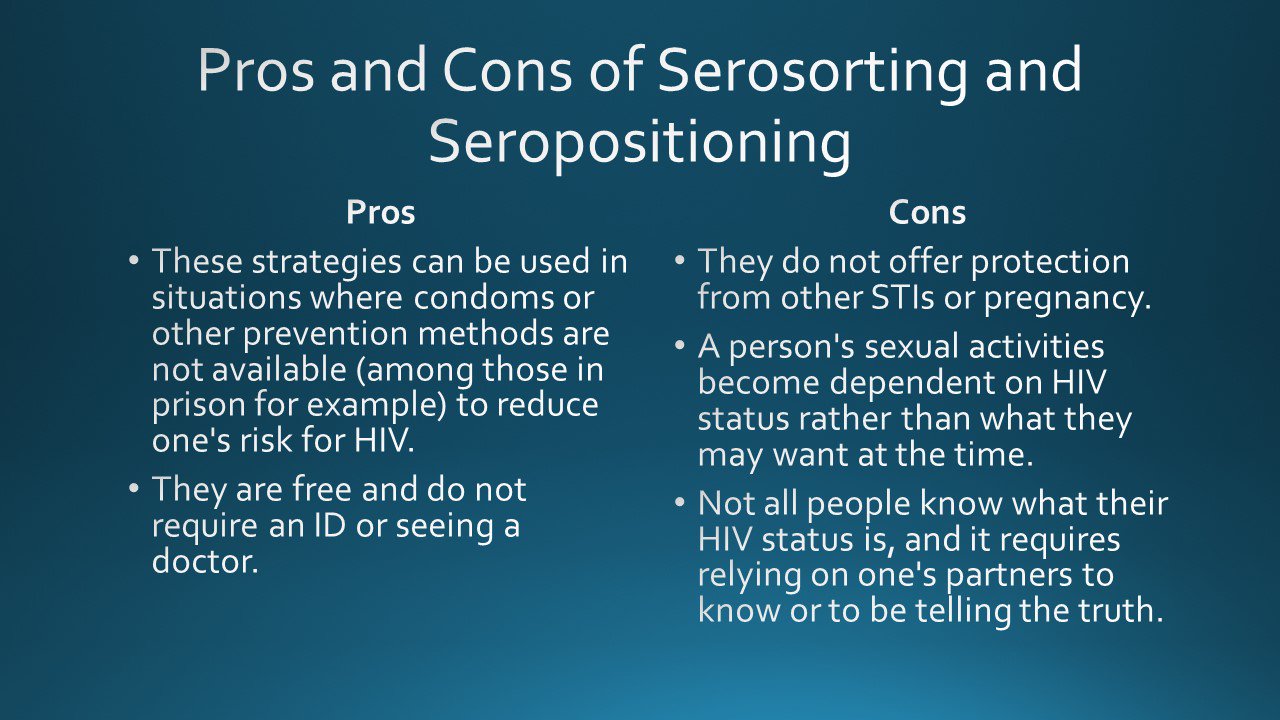 Pros and Cons of Serosorting and Seropositioning

Pros

• These strategies can be used in situations where condoms or other prevention methods are not available (among those in prison for example) to reduce one's risk for HIV.

• They are free and do not require an ID or seeing a doctor.

Cons

• They do not offer protection from other STIs or pregnancy.

• A person's sexual activities become dependent on HIV status rather than what they may want at the time.

• Not all people know what their HIV status is, and it requires relying on one's partners to know or to be telling the truth.